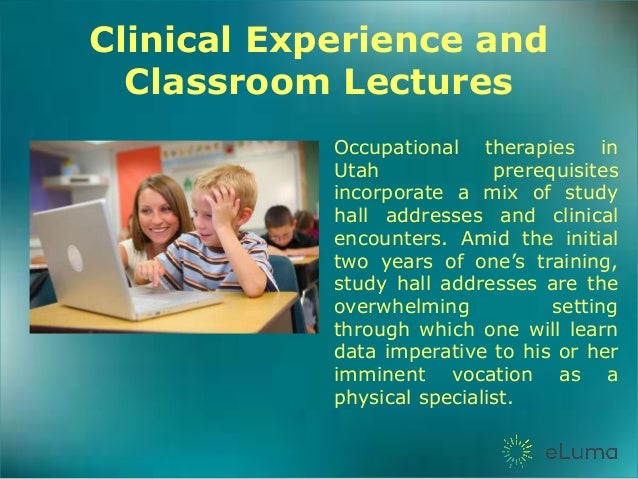 Clinical Experience and Classroom Lectures

Occupational therapies in Utah prerequisites incorporate a mix of study hall addresses and clinical encounters. Amid the initial two years of one's training, study hall addresses are the overwhelming setting through which one will learn data imperative to his or her imminent vocation as a physical specialist.

eLuma